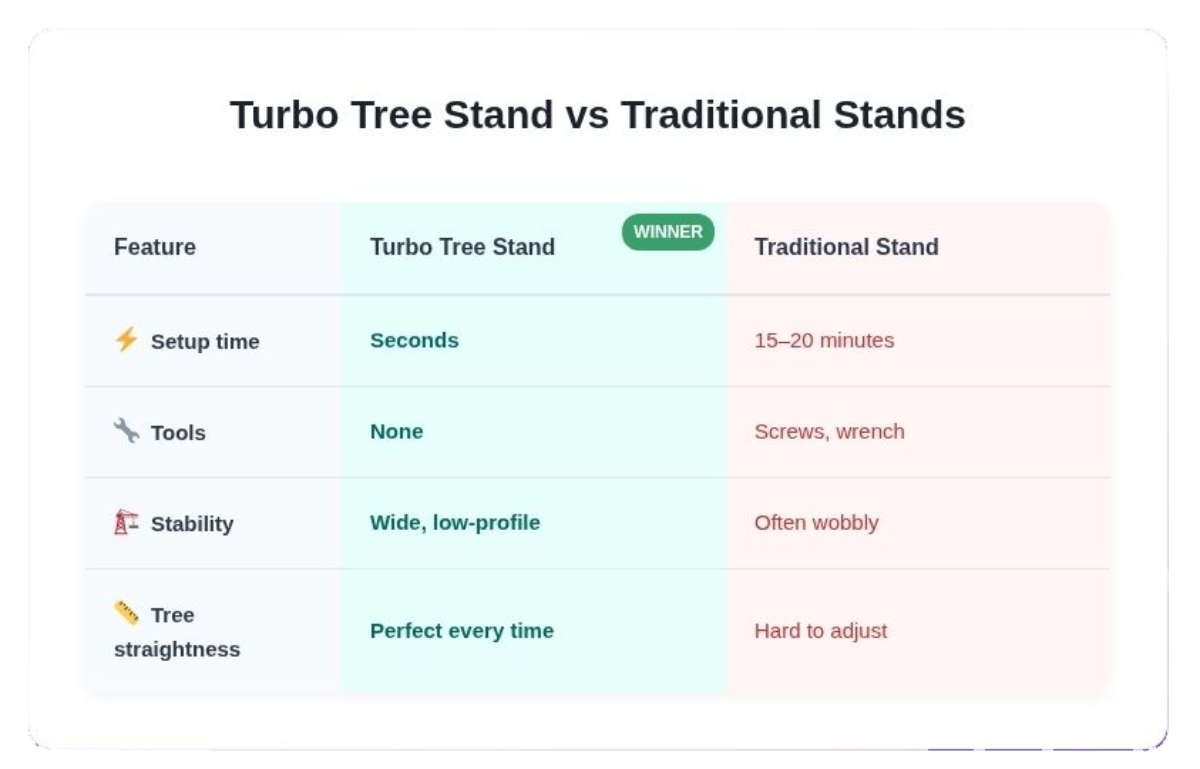 Turbo Tree Stand vs Traditional Stands

| Feature | Turbo Tree Stand WINNER | Traditional Stand |
|---|---|---|
| ⚡ Setup time | Seconds | 15–20 minutes |
| 🔧 Tools | None | Screws, wrench |
| 🏗 Stability | Wide, low-profile | Often wobbly |
| 📏 Tree straightness | Perfect every time | Hard to adjust |